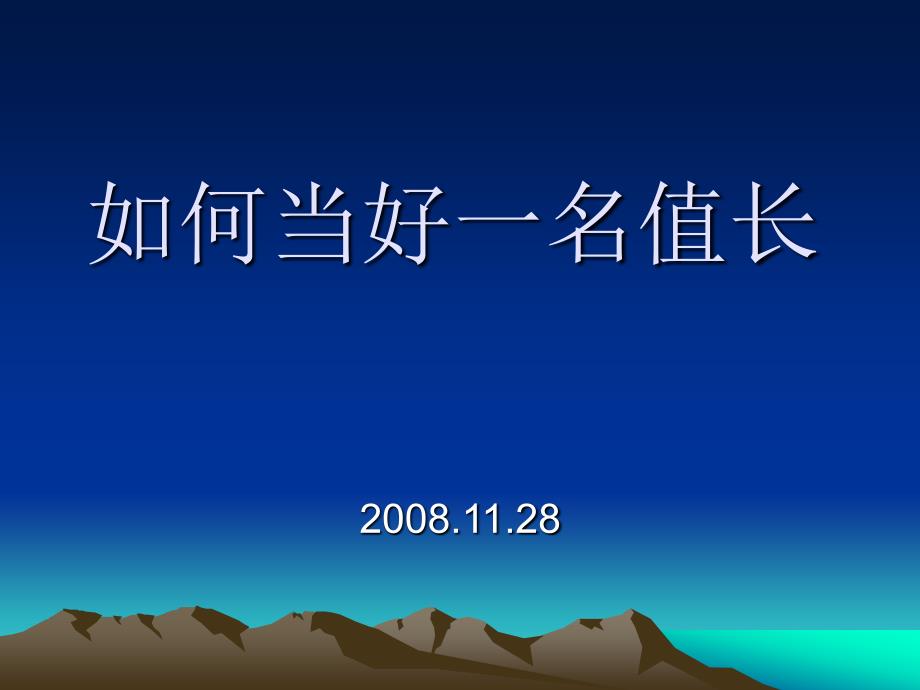 如何当好一名值长

2008.11.28